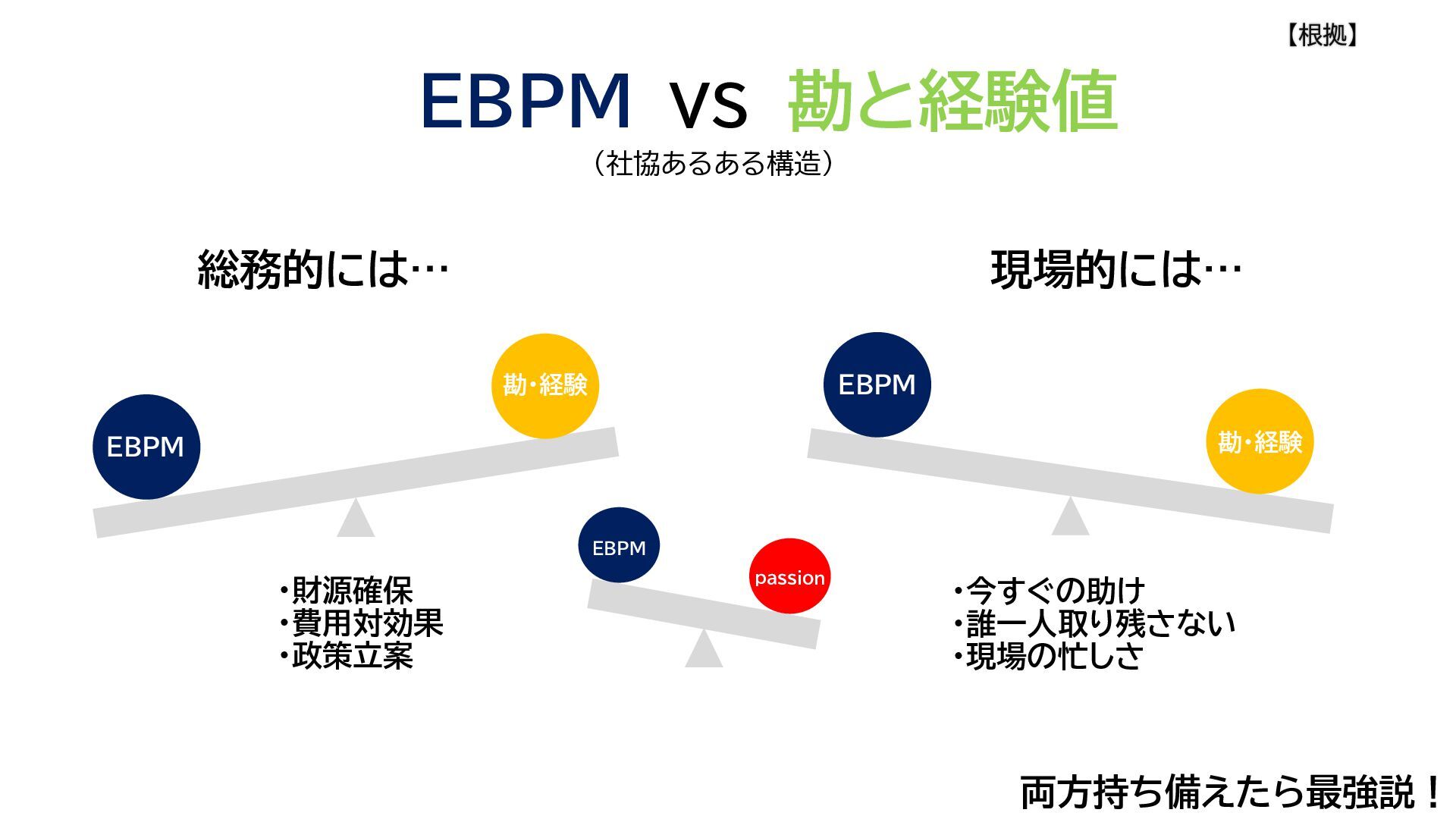 【根拠】

EBPM vs 勘と経験値

（社協あるある構造）

総務的には…

EBPM

勘・経験

・財源確保
・費用対効果
・政策立案

EBPM

passion

現場的には…

EBPM

勘・経験

・今すぐの助け
・誰一人取り残さない
・現場の忙しさ

両方持ち備えたら最強説！